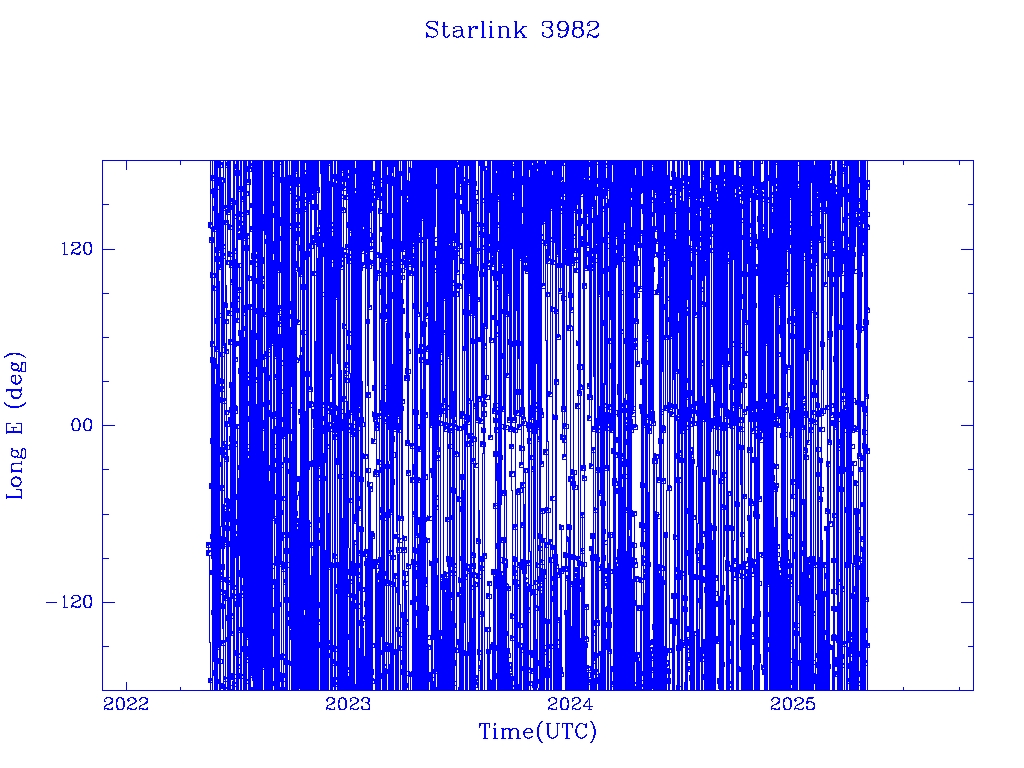 Starlink 3982

Long E (deg)

120

00

-120

2022

2023

2024

2025

Time(UTC)